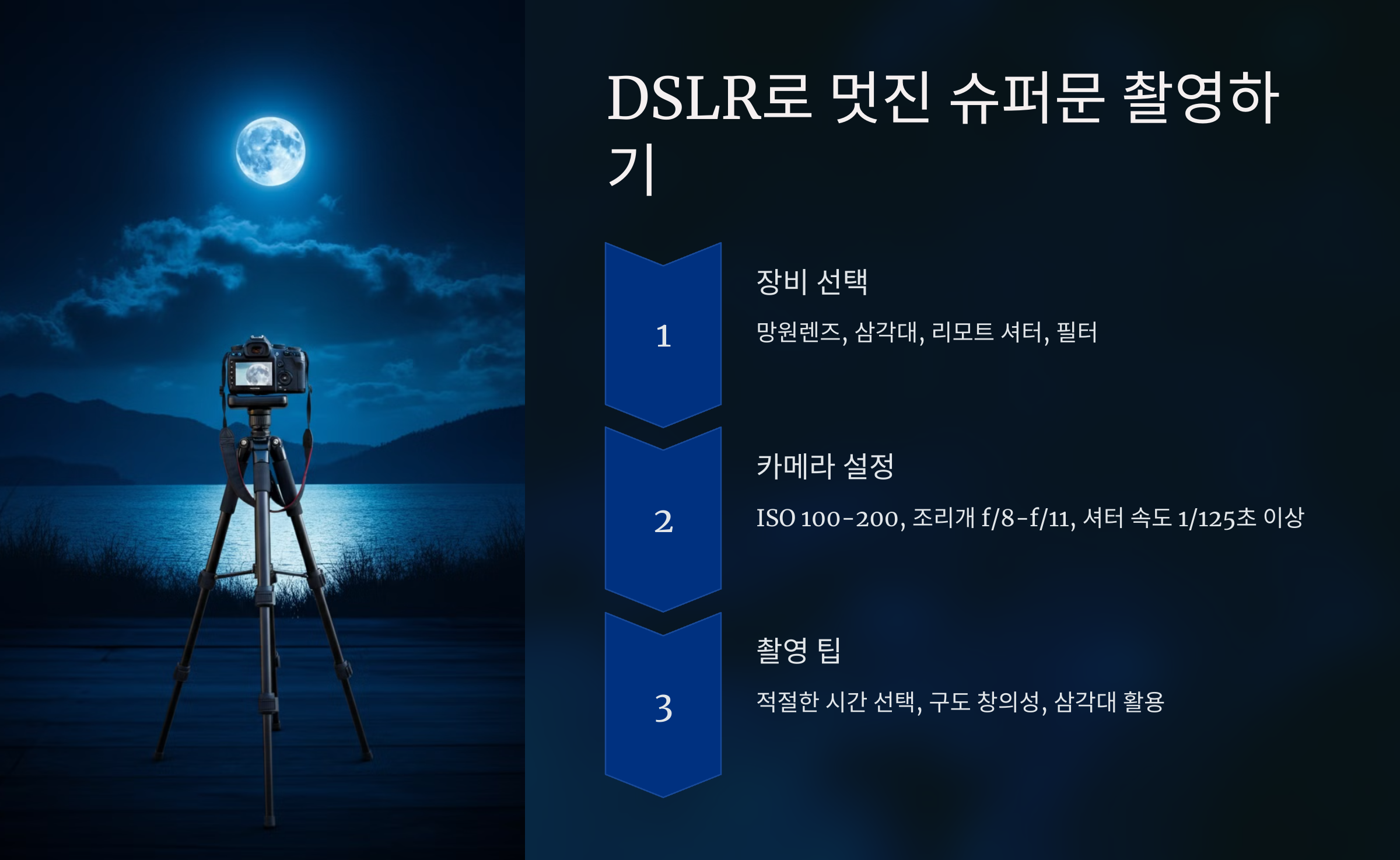 DSLR로 멋진 슈퍼문 촬영하기

1

장비 선택

망원렌즈, 삼각대, 리모트 셔터, 필터

2

카메라 설정

ISO 100-200, 조리개 f/8-f/11, 셔터 속도 1/125초 이상

3

촬영 팁

적절한 시간 선택, 구도 창의성, 삼각대 활용